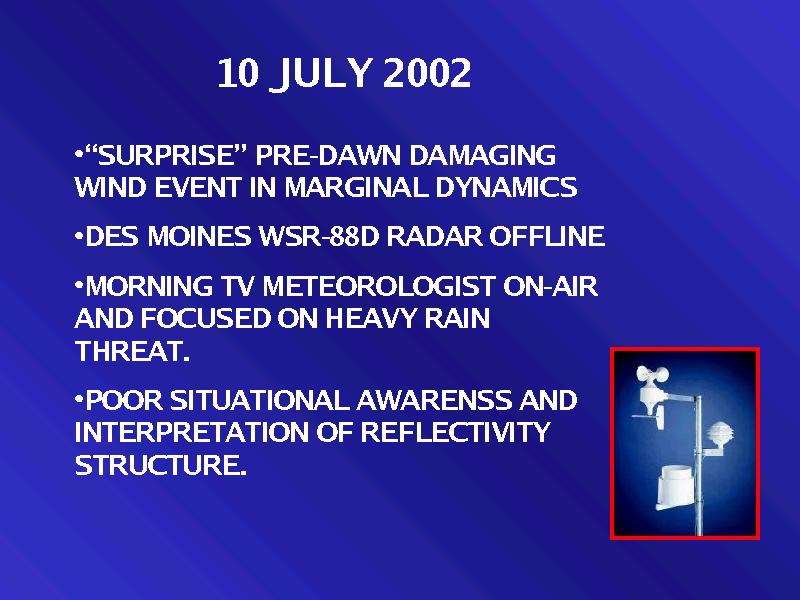 10 JULY 2002

•“SURPRISE” PRE-DAWN DAMAGING WIND EVENT IN MARGINAL DYNAMICS

•DES MOINES WSR-88D RADAR OFFLINE

•MORNING TV METEOROLOGIST ON-AIR AND FOCUSED ON HEAVY RAIN THREAT.

•POOR SITUATIONAL AWARENSS AND INTERPRETATION OF REFLECTIVITY STRUCTURE.